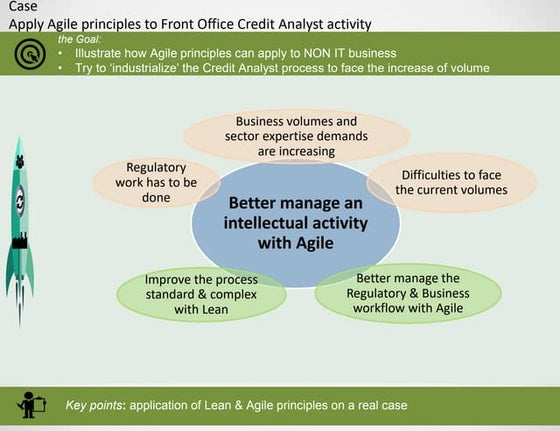 Case
Apply Agile principles to Front Office Credit Analyst activity

the Goal:
• Illustrate how Agile principles can apply to NON IT business
• Try to 'industrialize' the Credit Analyst process to face the increase of volume

Business volumes and sector expertise demands are increasing

Regulatory work has to be done

Difficulties to face the current volumes

Better manage an intellectual activity with Agile

Improve the process standard & complex with Lean

Better manage the Regulatory & Business workflow with Agile

Key points: application of Lean & Agile principles on a real case